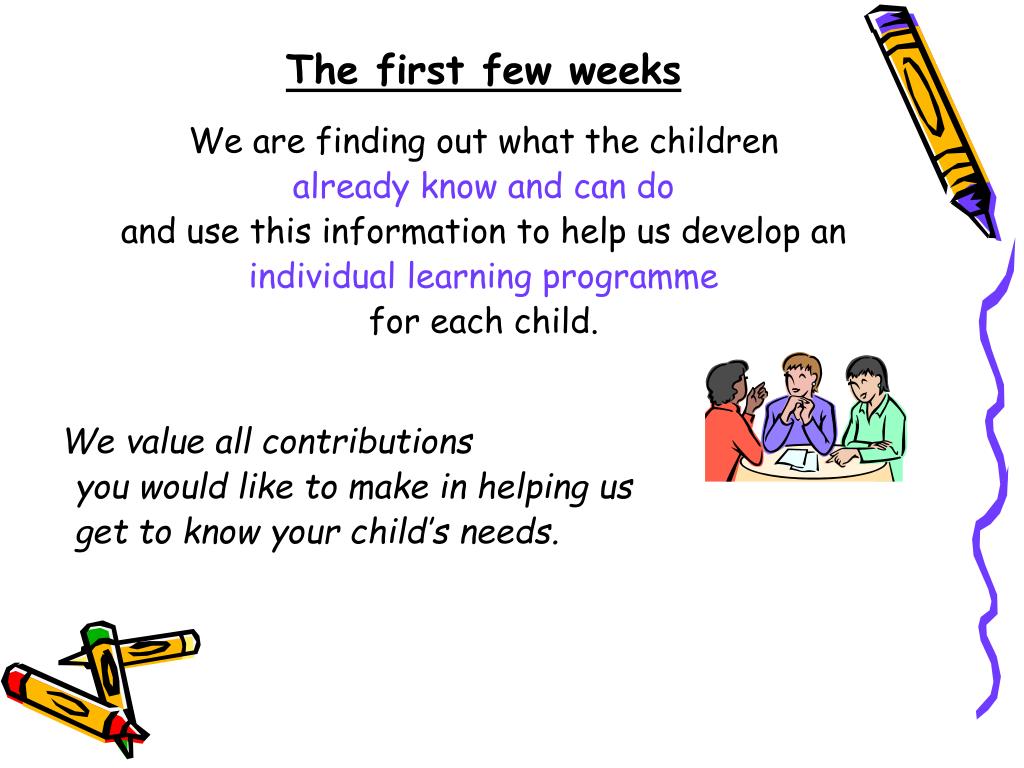 The first few weeks

We are finding out what the children already know and can do and use this information to help us develop an individual learning programme for each child.

We value all contributions you would like to make in helping us get to know your child's needs.